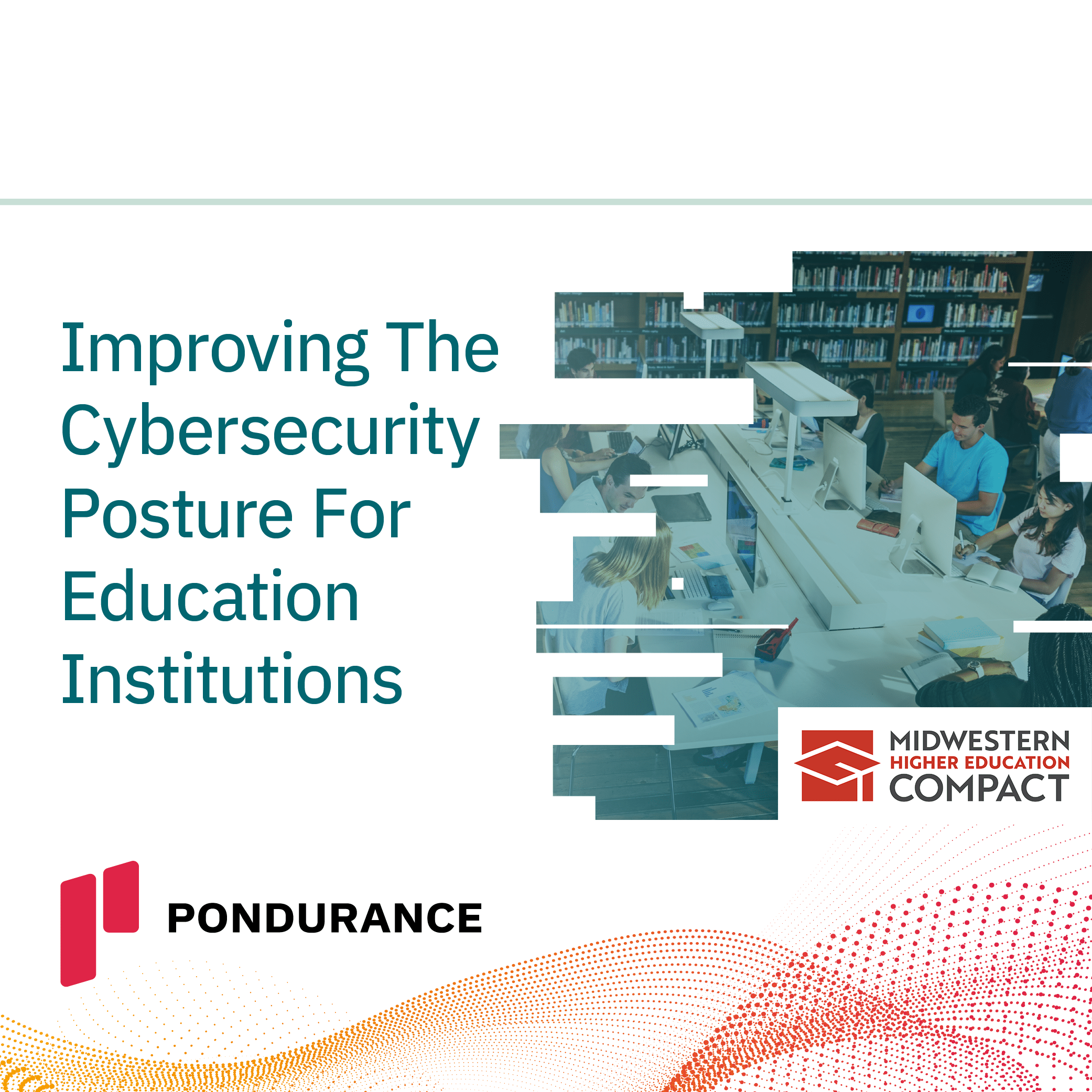 Improving The Cybersecurity Posture For Education Institutions

MIDWESTERN
HIGHER EDUCATION
COMPACT

PONDURANCE